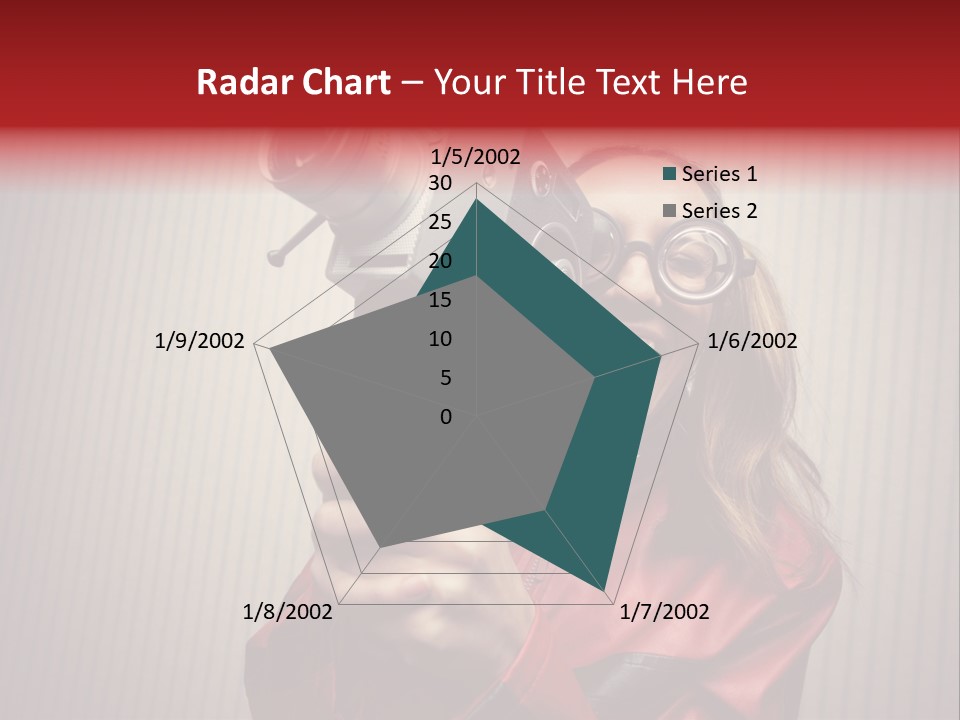 Radar Chart – Your Title Text Here

1/5/2002
30
25
20
15
10
5
0
1/6/2002
1/7/2002
1/8/2002
1/9/2002

Series 1
Series 2